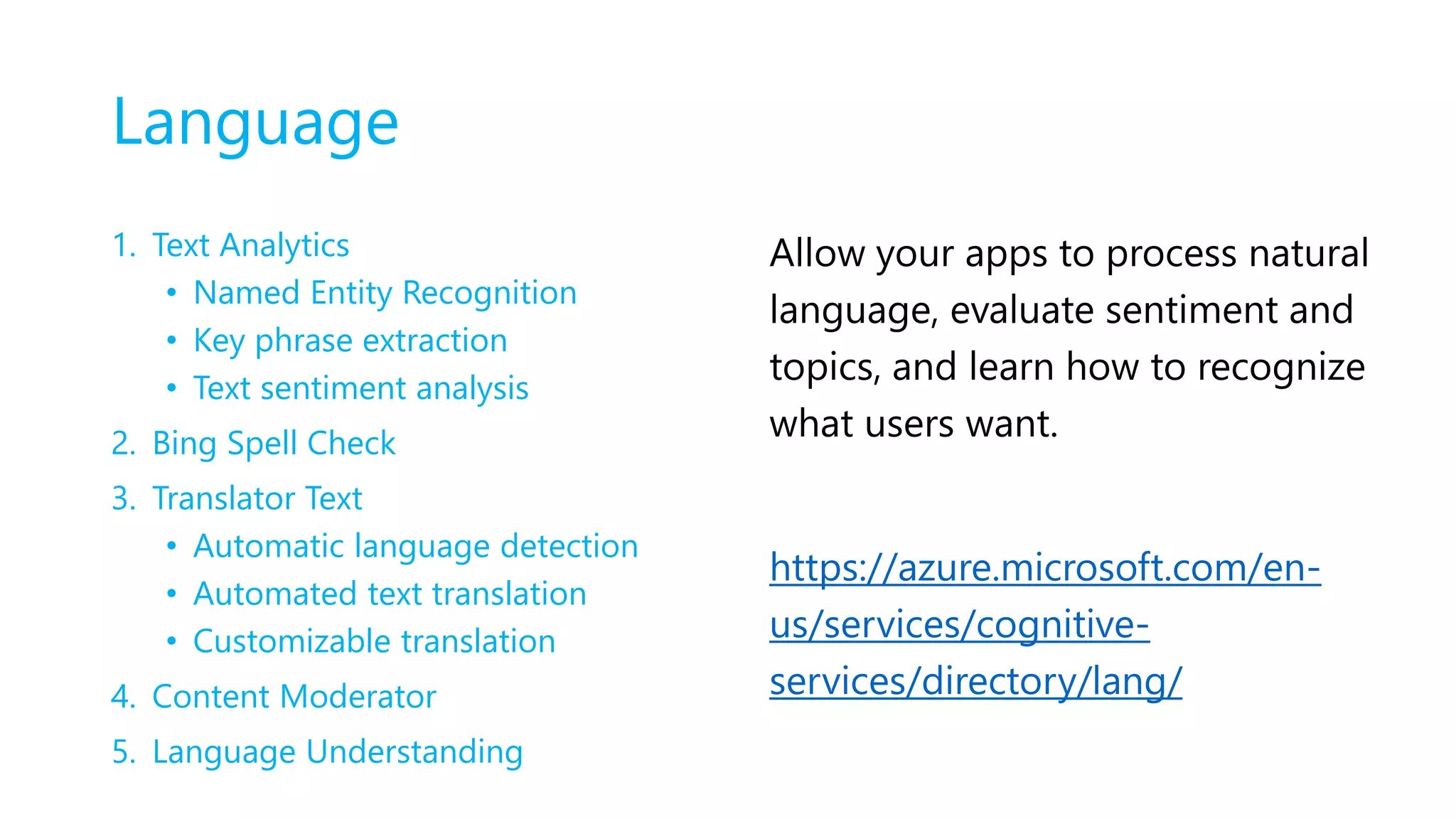 Language

1. Text Analytics
   • Named Entity Recognition
   • Key phrase extraction
   • Text sentiment analysis
2. Bing Spell Check
3. Translator Text
   • Automatic language detection
   • Automated text translation
   • Customizable translation
4. Content Moderator
5. Language Understanding

Allow your apps to process natural language, evaluate sentiment and topics, and learn how to recognize what users want.

https://azure.microsoft.com/en-us/services/cognitive-services/directory/lang/